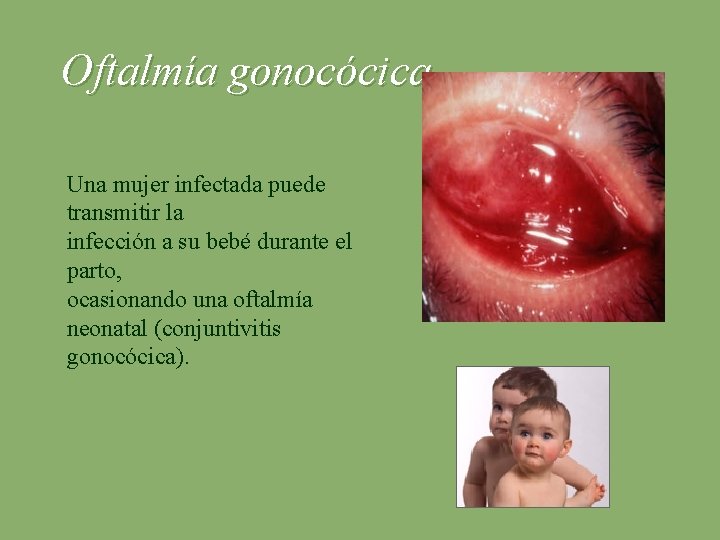 Oftalmía gonocócica

Una mujer infectada puede transmitir la infección a su bebé durante el parto, ocasionando una oftalmía neonatal (conjuntivitis gonocócica).